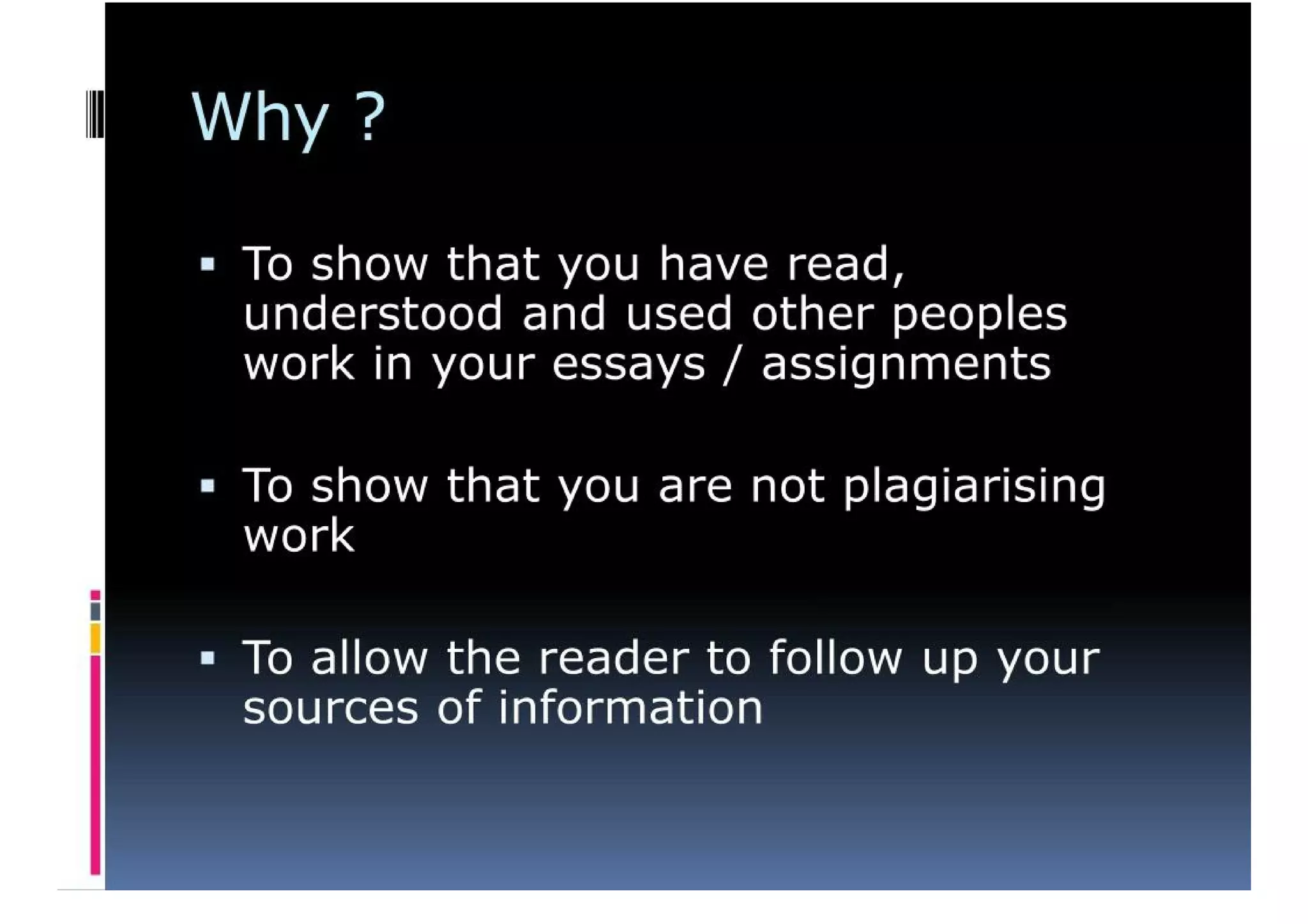 Why ?

▪ To show that you have read, understood and used other peoples work in your essays / assignments

▪ To show that you are not plagiarising work

▪ To allow the reader to follow up your sources of information